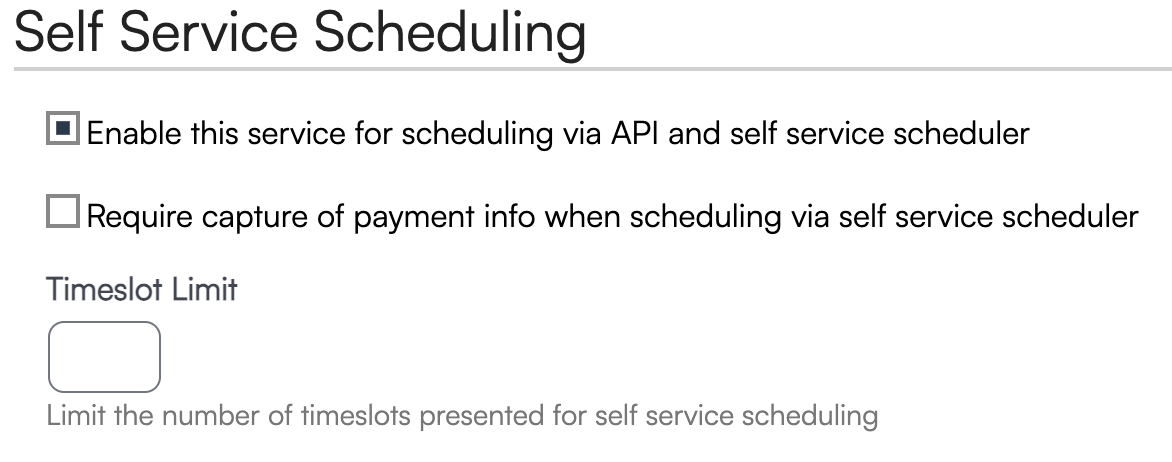 Self Service Scheduling

Enable this service for scheduling via API and self service scheduler

Require capture of payment info when scheduling via self service scheduler

Timeslot Limit

Limit the number of timeslots presented for self service scheduling